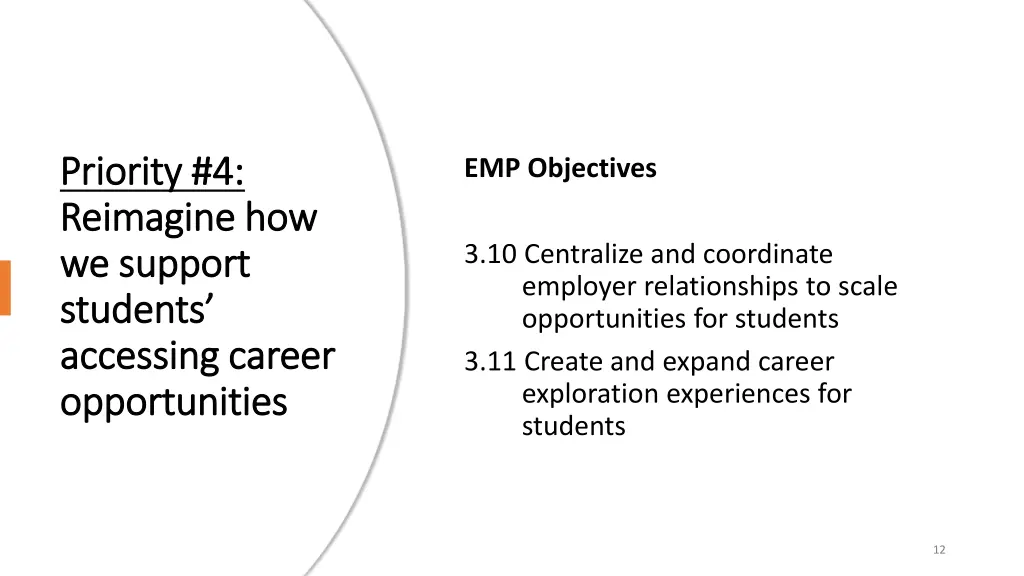 Priority #4: Reimagine how we support students’ accessing career opportunities

EMP Objectives

3.10 Centralize and coordinate employer relationships to scale opportunities for students
3.11 Create and expand career exploration experiences for students

12